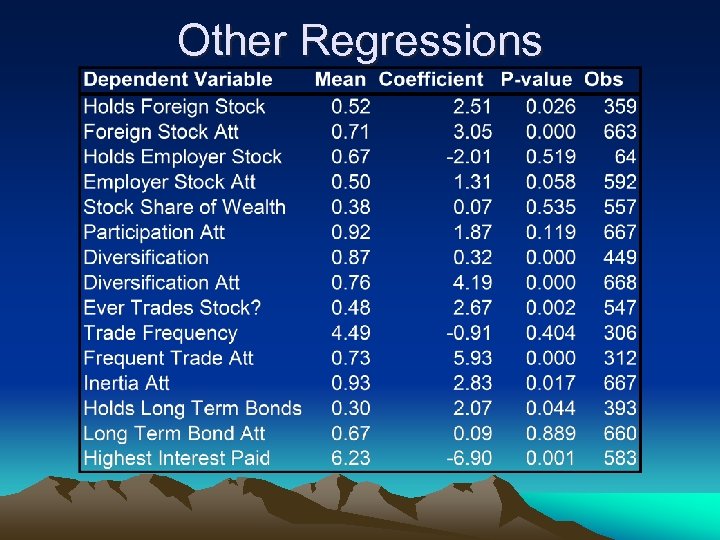 Other Regressions

| Dependent Variable | Mean | Coefficient | P-value | Obs |
|---|---|---|---|---|
| Holds Foreign Stock | 0.52 | 2.51 | 0.026 | 359 |
| Foreign Stock Att | 0.71 | 3.05 | 0.000 | 663 |
| Holds Employer Stock | 0.67 | -2.01 | 0.519 | 64 |
| Employer Stock Att | 0.50 | 1.31 | 0.058 | 592 |
| Stock Share of Wealth | 0.38 | 0.07 | 0.535 | 557 |
| Participation Att | 0.92 | 1.87 | 0.119 | 667 |
| Diversification | 0.87 | 0.32 | 0.000 | 449 |
| Diversification Att | 0.76 | 4.19 | 0.000 | 668 |
| Ever Trades Stock? | 0.48 | 2.67 | 0.002 | 547 |
| Trade Frequency | 4.49 | -0.91 | 0.404 | 306 |
| Frequent Trade Att | 0.73 | 5.93 | 0.000 | 312 |
| Inertia Att | 0.93 | 2.83 | 0.017 | 667 |
| Holds Long Term Bonds | 0.30 | 2.07 | 0.044 | 393 |
| Long Term Bond Att | 0.67 | 0.09 | 0.889 | 660 |
| Highest Interest Paid | 6.23 | -6.90 | 0.001 | 583 |